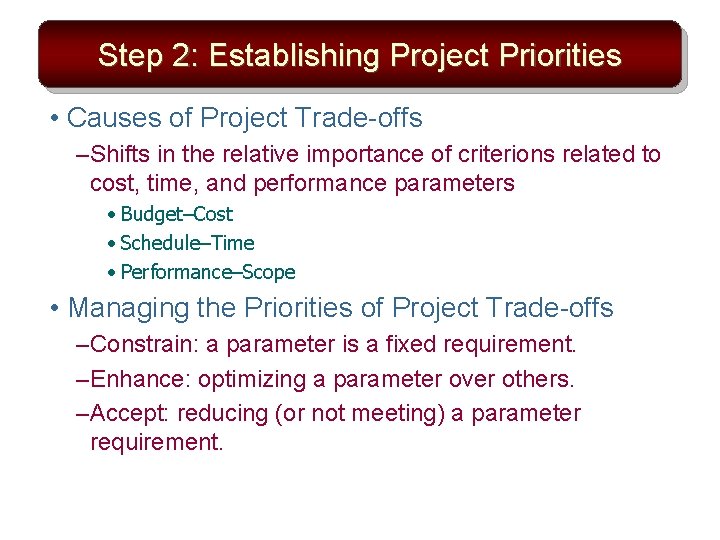 Step 2: Establishing Project Priorities

• Causes of Project Trade-offs

–Shifts in the relative importance of criterions related to cost, time, and performance parameters

• Budget–Cost

• Schedule–Time

• Performance–Scope

• Managing the Priorities of Project Trade-offs

–Constrain: a parameter is a fixed requirement.

–Enhance: optimizing a parameter over others.

–Accept: reducing (or not meeting) a parameter requirement.